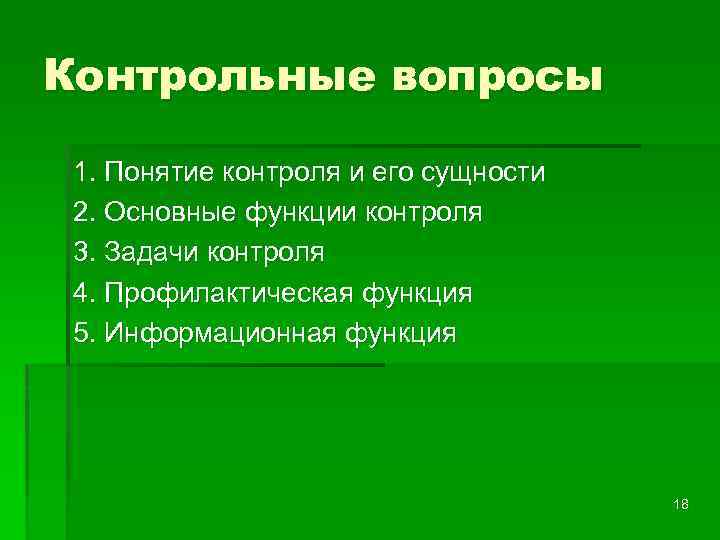 Контрольные вопросы

1. Понятие контроля и его сущности
2. Основные функции контроля
3. Задачи контроля
4. Профилактическая функция
5. Информационная функция

18